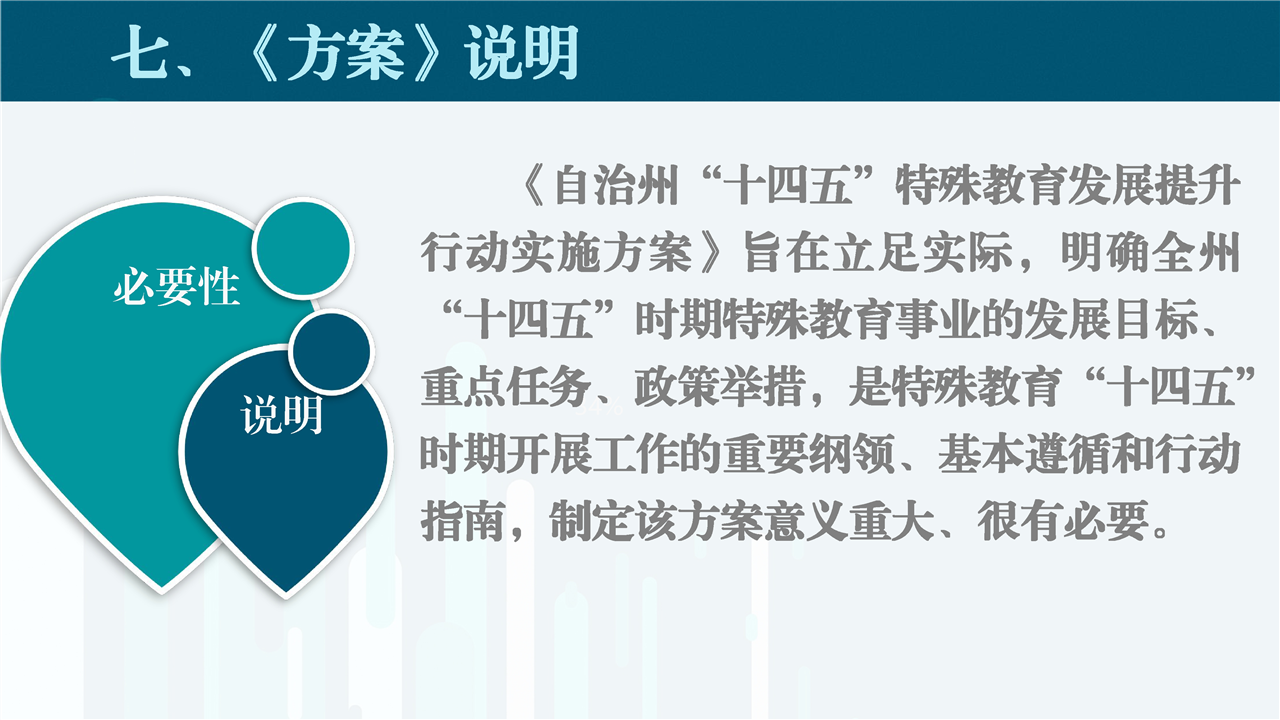 七、《方案》说明

必要性

说明

《自治州“十四五”特殊教育发展提升行动实施方案》旨在立足实际，明确全州“十四五”时期特殊教育事业的发展目标、重点任务、政策举措，是特殊教育“十四五”时期开展工作的重要纲领、基本遵循和行动指南，制定该方案意义重大、很有必要。